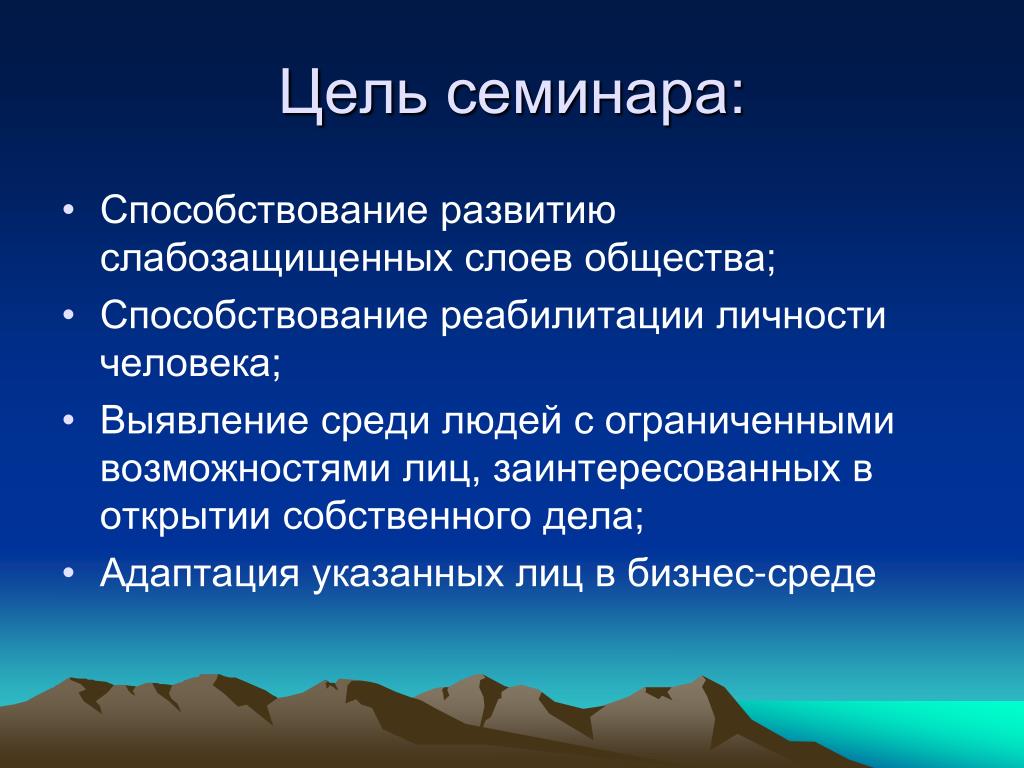 Цель семинара:

• Способствование развитию слабозащищенных слоев общества;
• Способствование реабилитации личности человека;
• Выявление среди людей с ограниченными возможностями лиц, заинтересованных в открытии собственного дела;
• Адаптация указанных лиц в бизнес-среде